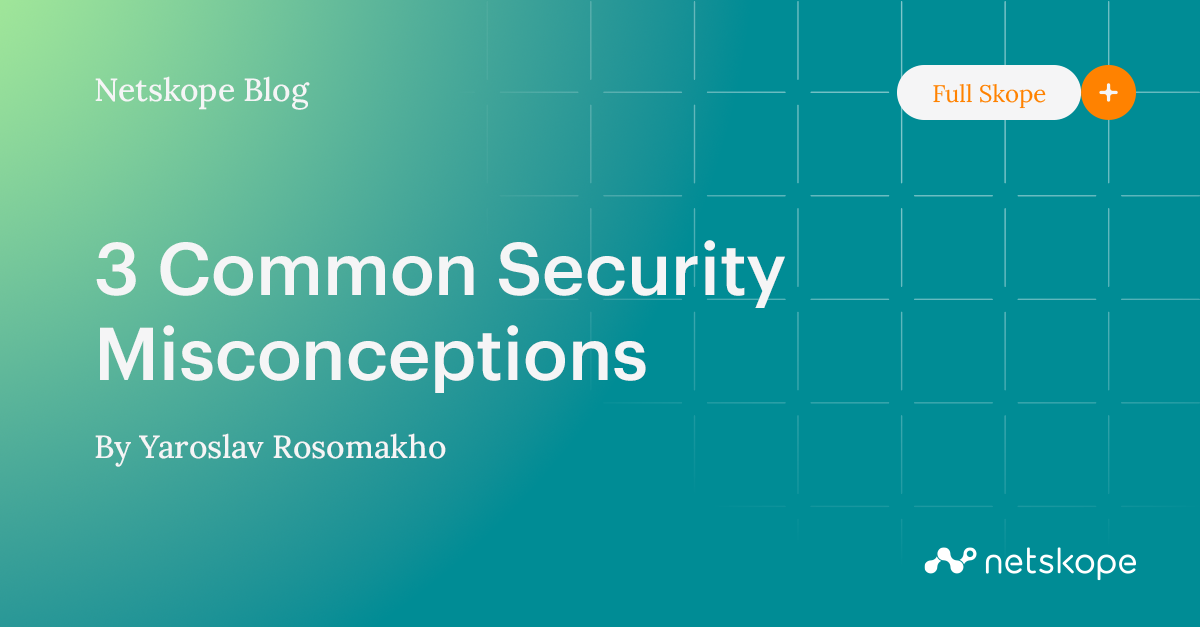 Netskope Blog

Full Skope +

3 Common Security Misconceptions

By Yaroslav Rosomakho

netskope